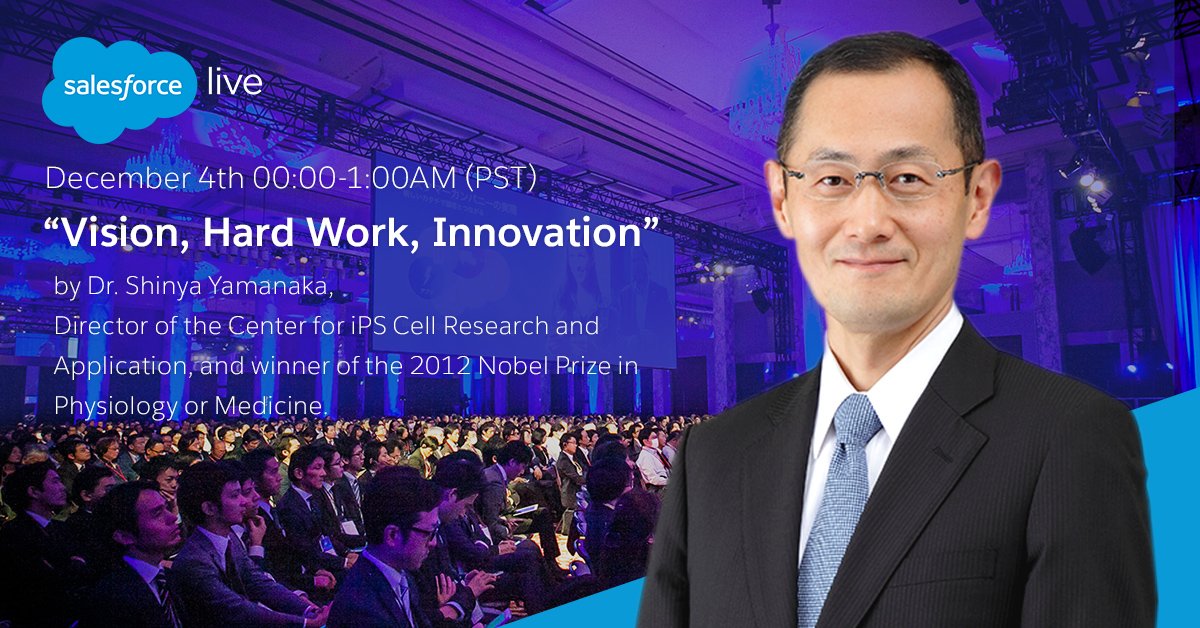 salesforce live

December 4th 00:00-1:00AM (PST)

“Vision, Hard Work, Innovation”

by Dr. Shinya Yamanaka, Director of the Center for iPS Cell Research and Application, and winner of the 2012 Nobel Prize in Physiology or Medicine.